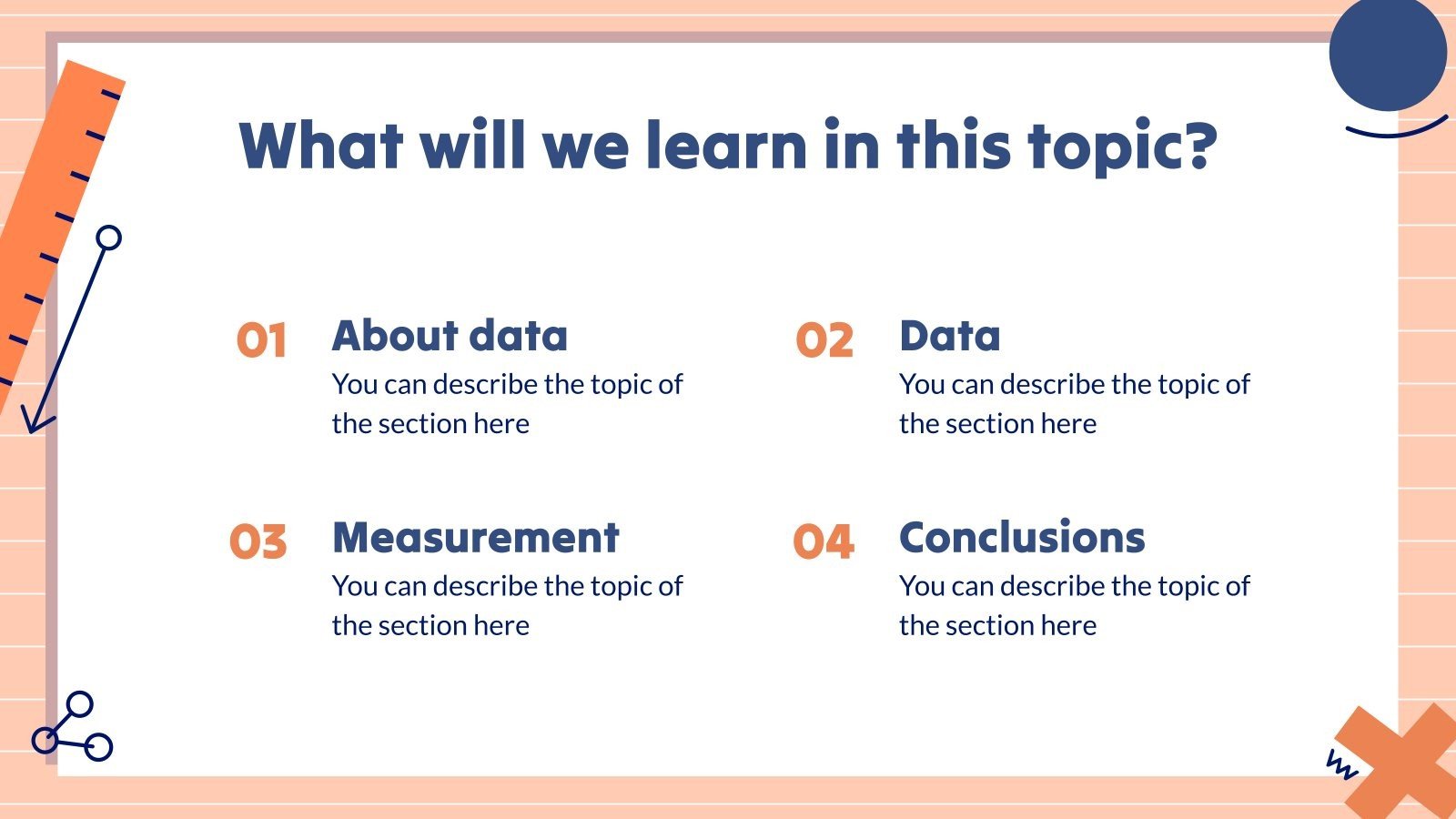 What will we learn in this topic?

01

About data

You can describe the topic of the section here

02

Data

You can describe the topic of the section here

03

Measurement

You can describe the topic of the section here

04

Conclusions

You can describe the topic of the section here